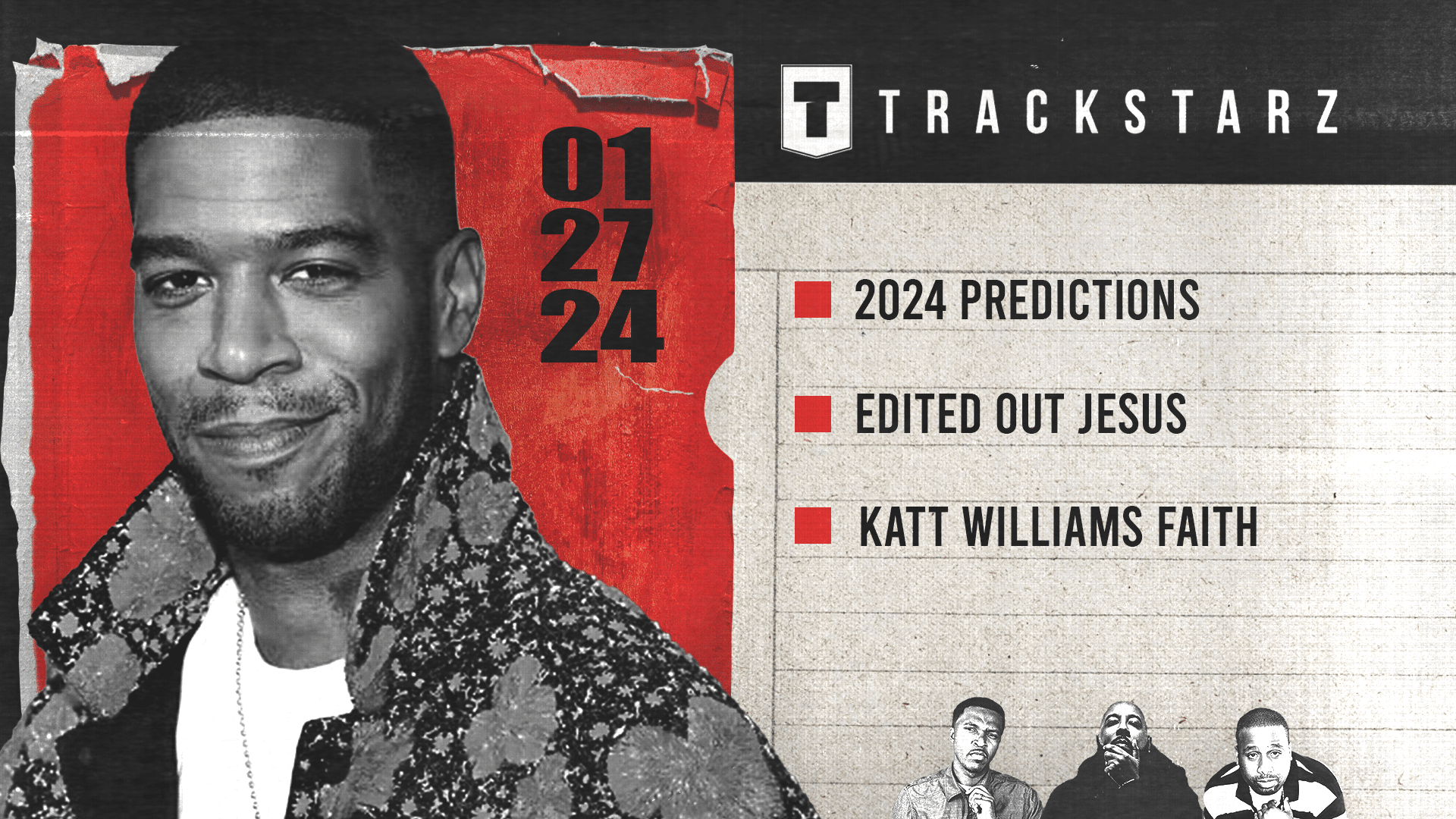 01
27
24

T TRACKSTARZ

2024 PREDICTIONS

EDITED OUT JESUS

KATT WILLIAMS FAITH